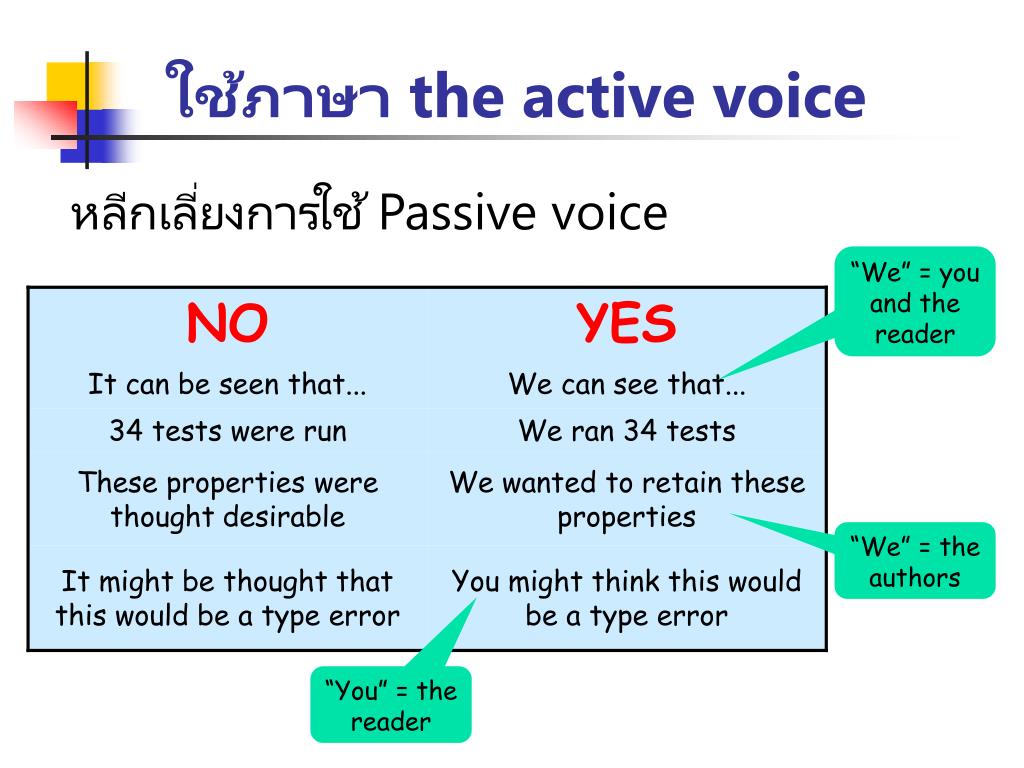 ใช้ภาษา the active voice

หลีกเลี่ยงการใช้ Passive voice

| NO | YES |
|---|---|
| It can be seen that... | We can see that... |
| 34 tests were run | We ran 34 tests |
| These properties were thought desirable | We wanted to retain these properties |
| It might be thought that this would be a type error | You might think this would be a type error |

“We” = you and the reader

“We” = the authors

“You” = the reader